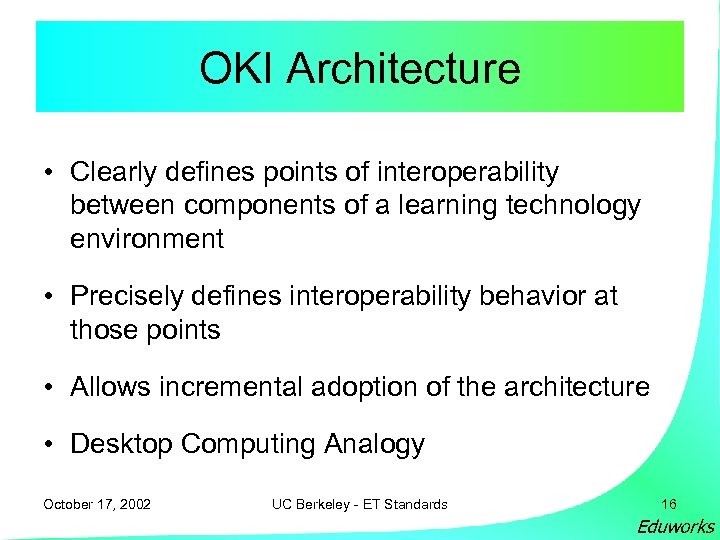 OKI Architecture

• Clearly defines points of interoperability between components of a learning technology environment

• Precisely defines interoperability behavior at those points

• Allows incremental adoption of the architecture

• Desktop Computing Analogy

October 17, 2002

UC Berkeley - ET Standards

16

Eduworks